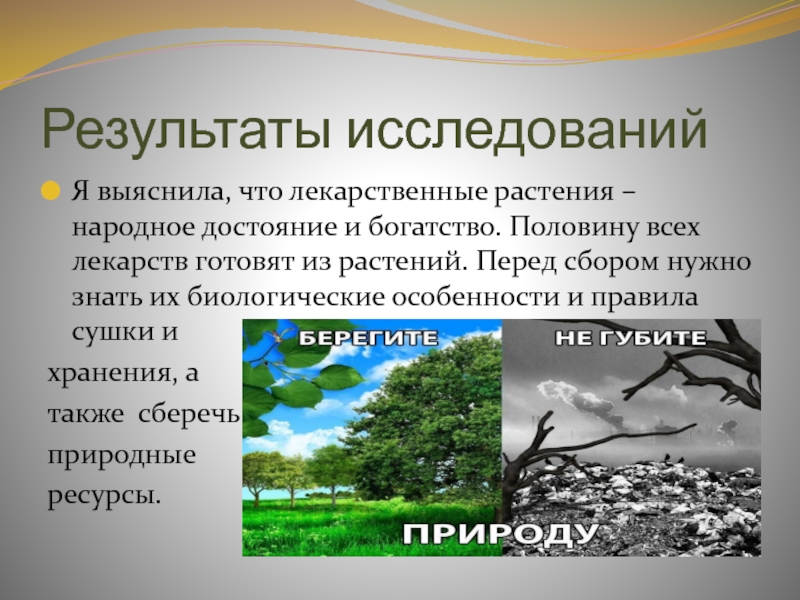 Результаты исследований

Я выяснила, что лекарственные растения – народное достояние и богатство. Половину всех лекарств готовят из растений. Перед сбором нужно знать их биологические особенности и правила сушки и

хранения, а

также сберечь

природные

ресурсы.

БЕРЕГИТЕ

НЕ ГУБИТЕ

ПРИРОДУ